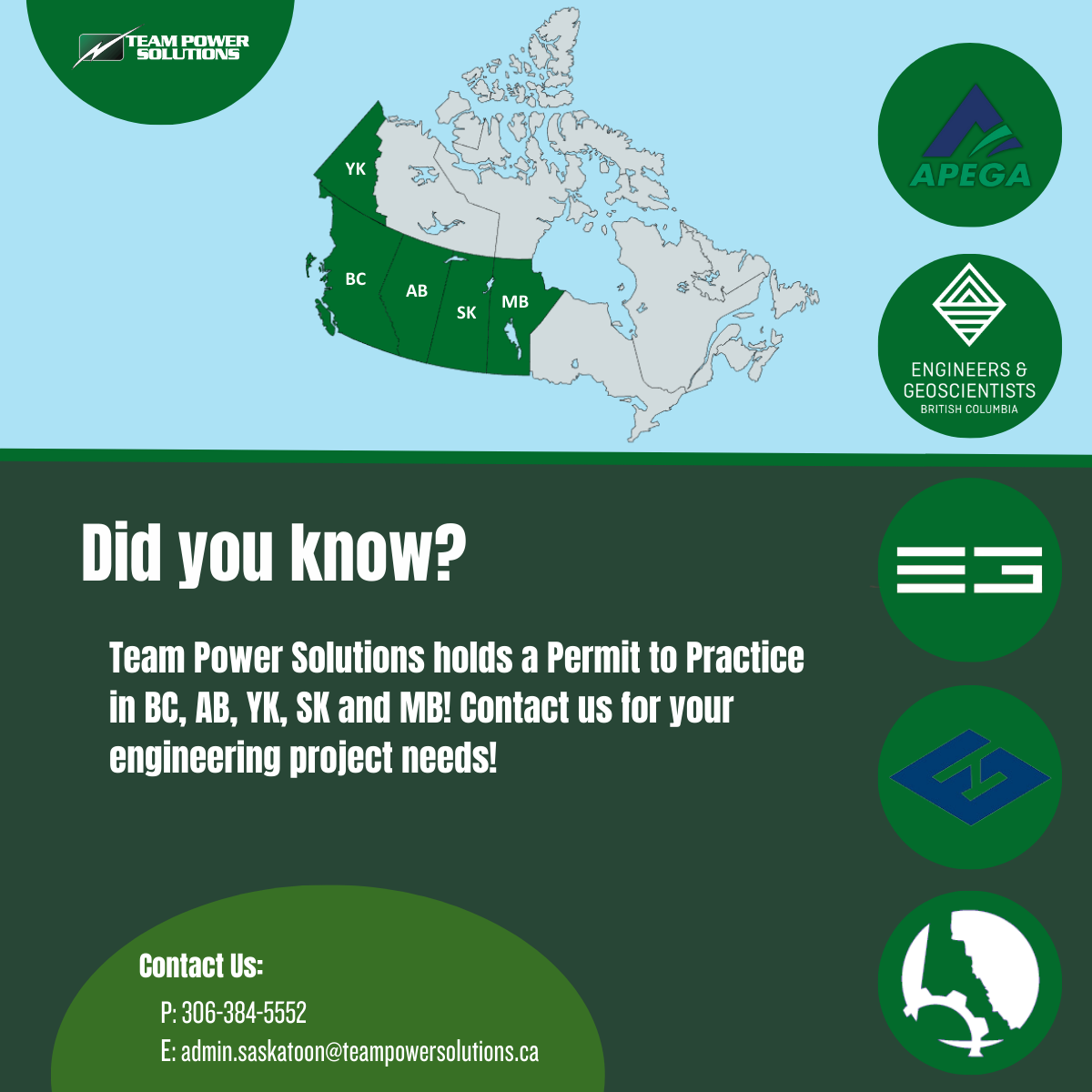 TEAM POWER SOLUTIONS

YK
BC
AB
SK
MB

APEGA

ENGINEERS & GEOSCIENTISTS
BRITISH COLUMBIA

Did you know?

Team Power Solutions holds a Permit to Practice in BC, AB, YK, SK and MB! Contact us for your engineering project needs!

Contact Us:
P: 306-384-5552
E: admin.saskatoon@teampowersolutions.ca